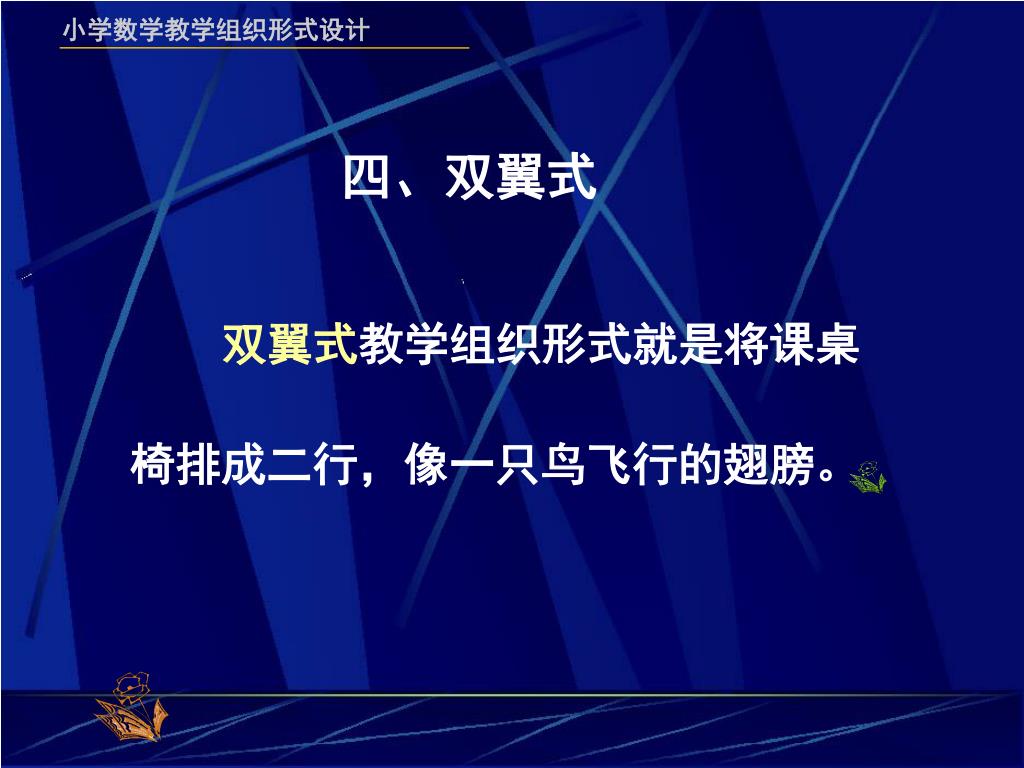 小学数学教学组织形式设计

四、双翼式

双翼式教学组织形式就是将课桌椅排成二行，像一只鸟飞行的翅膀。